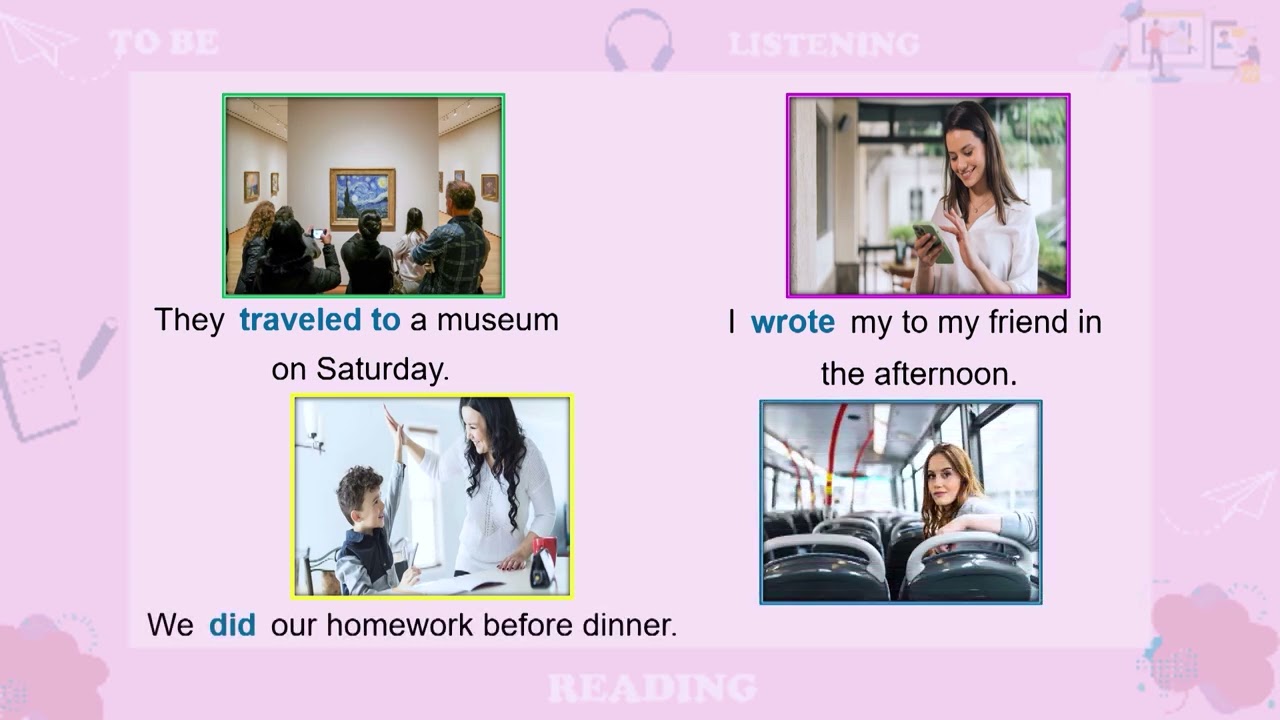 TO BE

LISTENING

They traveled to a museum on Saturday.

I wrote my to my friend in the afternoon.

We did our homework before dinner.

READING